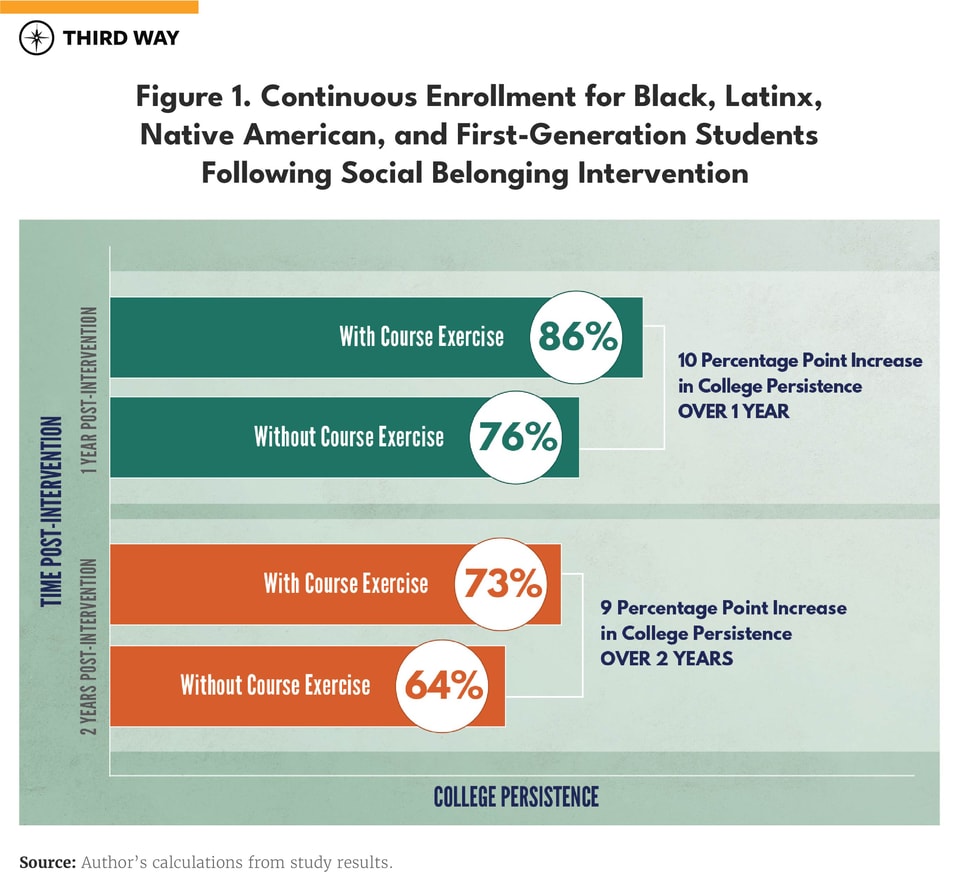 THIRD WAY

Figure 1. Continuous Enrollment for Black, Latinx, Native American, and First-Generation Students Following Social Belonging Intervention

TIME POST-INTERVENTION

1 YEAR POST-INTERVENTION

With Course Exercise 86%

Without Course Exercise 76%

10 Percentage Point Increase in College Persistence OVER 1 YEAR

2 YEARS POST-INTERVENTION

With Course Exercise 73%

Without Course Exercise 64%

9 Percentage Point Increase in College Persistence OVER 2 YEARS

COLLEGE PERSISTENCE

Source: Author's calculations from study results.